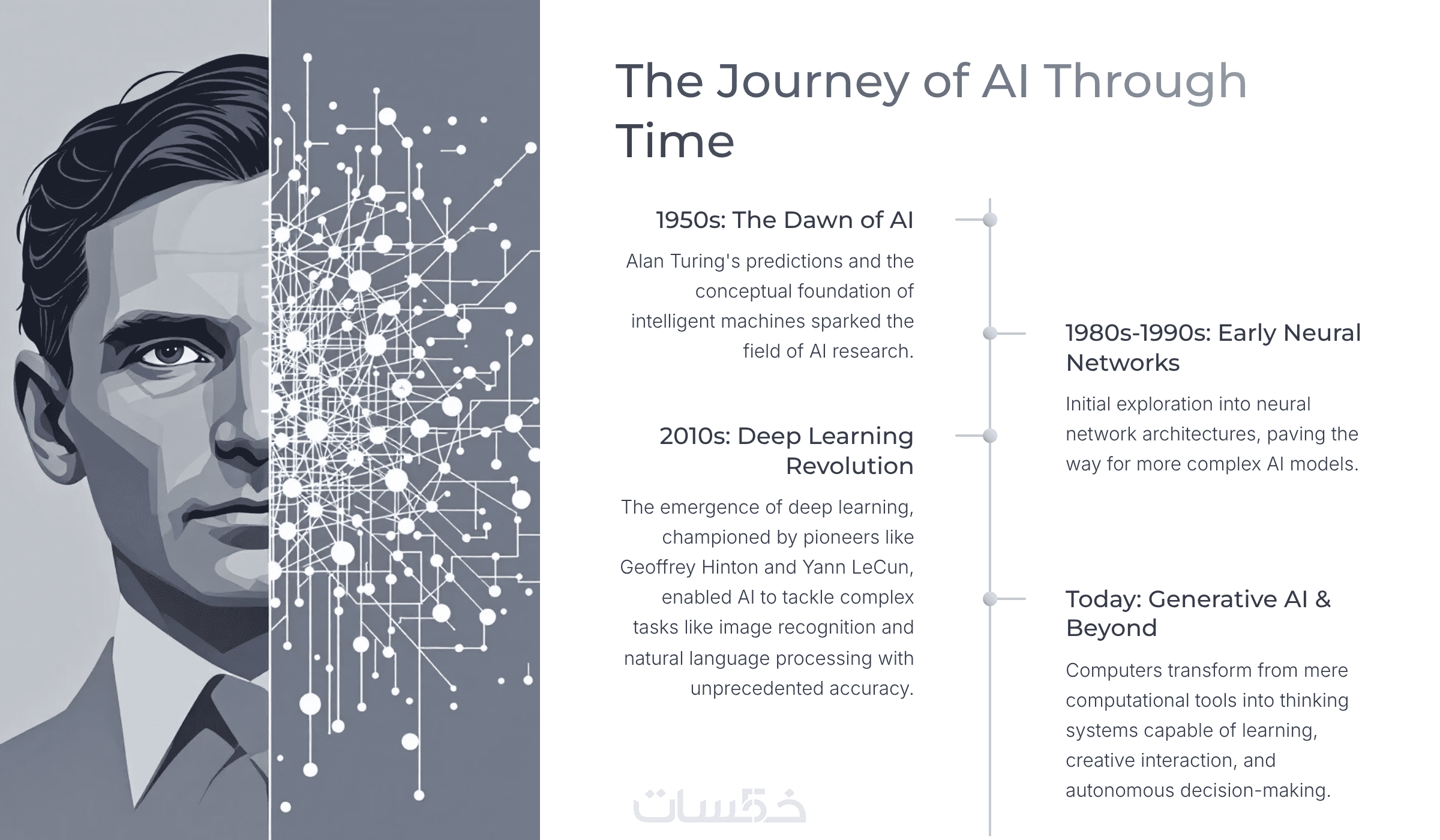 The Journey of AI Through Time

1950s: The Dawn of AI

Alan Turing's predictions and the conceptual foundation of intelligent machines sparked the field of AI research.

1980s-1990s: Early Neural Networks

Initial exploration into neural network architectures, paving the way for more complex AI models.

2010s: Deep Learning Revolution

The emergence of deep learning, championed by pioneers like Geoffrey Hinton and Yann LeCun, enabled AI to tackle complex tasks like image recognition and natural language processing with unprecedented accuracy.

Today: Generative AI & Beyond

Computers transform from mere computational tools into thinking systems capable of learning, creative interaction, and autonomous decision-making.

خمسات